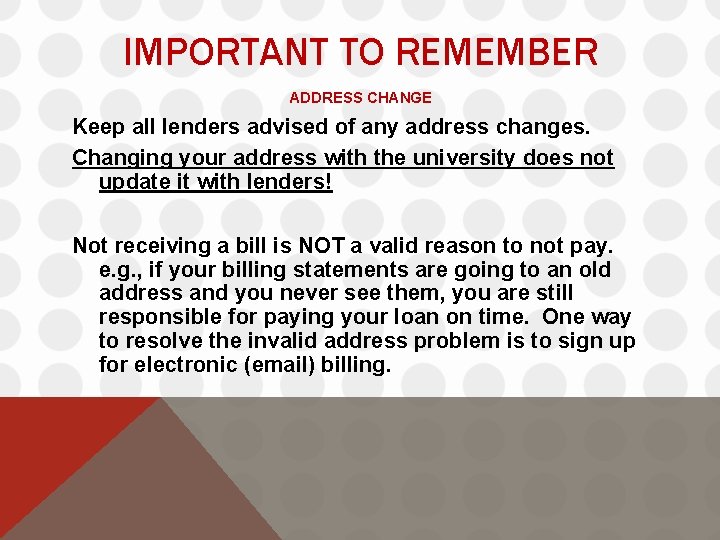 IMPORTANT TO REMEMBER

ADDRESS CHANGE

Keep all lenders advised of any address changes.

Changing your address with the university does not update it with lenders!

Not receiving a bill is NOT a valid reason to not pay. e.g., if your billing statements are going to an old address and you never see them, you are still responsible for paying your loan on time. One way to resolve the invalid address problem is to sign up for electronic (email) billing.